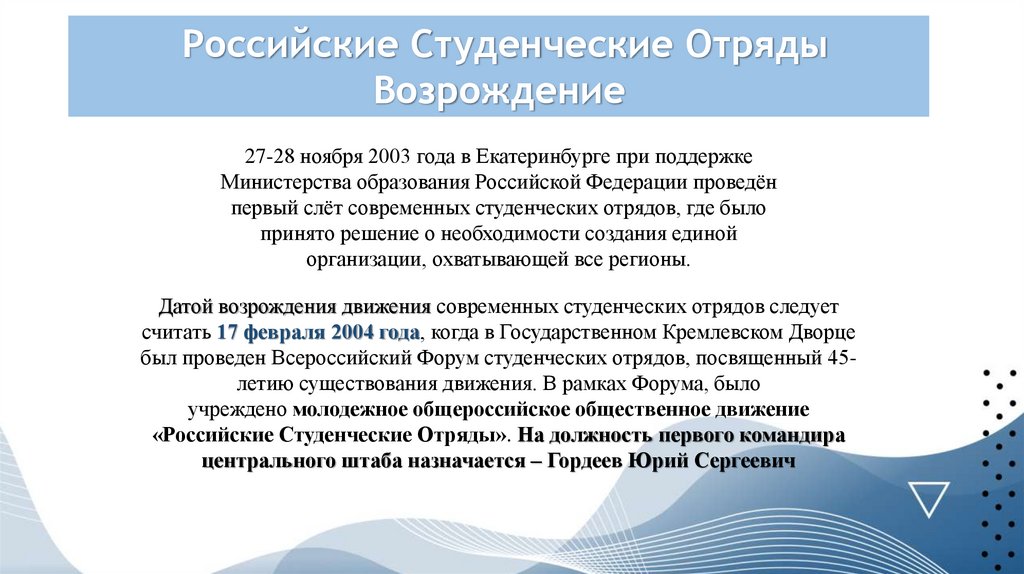 Российские Студенческие Отряды
Возрождение

27-28 ноября 2003 года в Екатеринбурге при поддержке Министерства образования Российской Федерации проведён первый слёт современных студенческих отрядов, где было принято решение о необходимости создания единой организации, охватывающей все регионы.

Датой возрождения движения современных студенческих отрядов следует считать 17 февраля 2004 года, когда в Государственном Кремлевском Дворце был проведен Всероссийский Форум студенческих отрядов, посвященный 45-летию существования движения. В рамках Форума, было учреждено молодежное общероссийское общественное движение «Российские Студенческие Отряды». На должность первого командира центрального штаба назначается – Гордеев Юрий Сергеевич